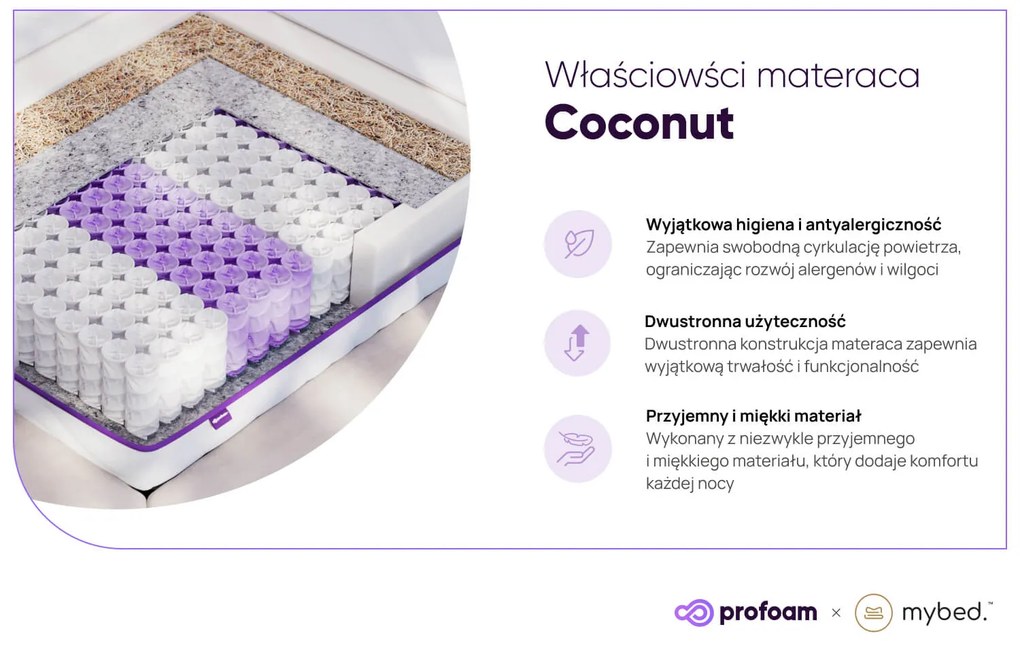 Właściowści materaca
Coconut

Wyjątkowa higiena i antyalergiczność
Zapewnia swobodną cyrkulację powietrza, ograniczając rozwój alergenów i wilgoci

Dwustronna użyteczność
Dwustronna konstrukcja materaca zapewnia wyjątkową trwałość i funkcjonalność

Przyjemny i miękki materiał
Wykonany z niezwykle przyjemnego i miękkiego materiału, który dodaje komfortu każdej nocy

profoam × mybed.™